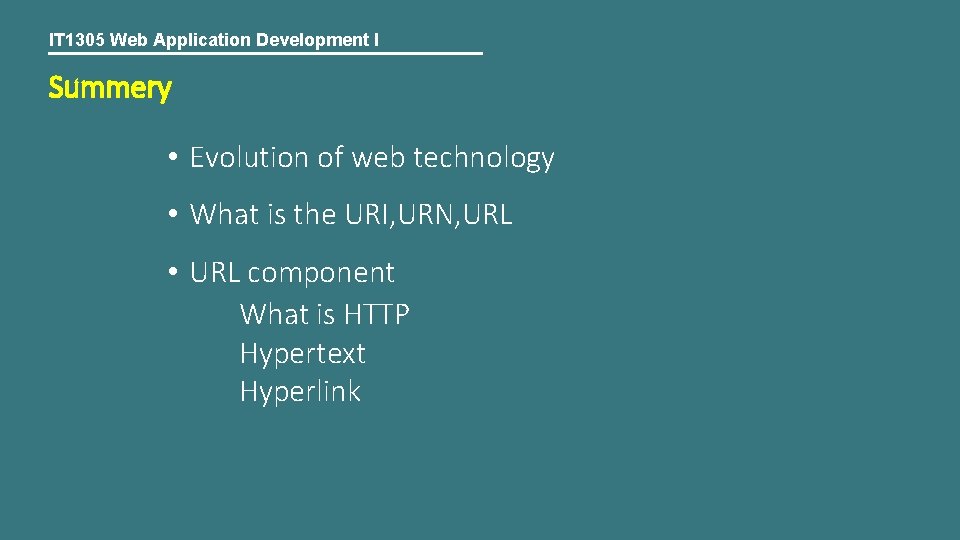 IT1305 Web Application Development I

Summery

• Evolution of web technology

• What is the URI,URN,URL

• URL component
What is HTTP
Hypertext
Hyperlink